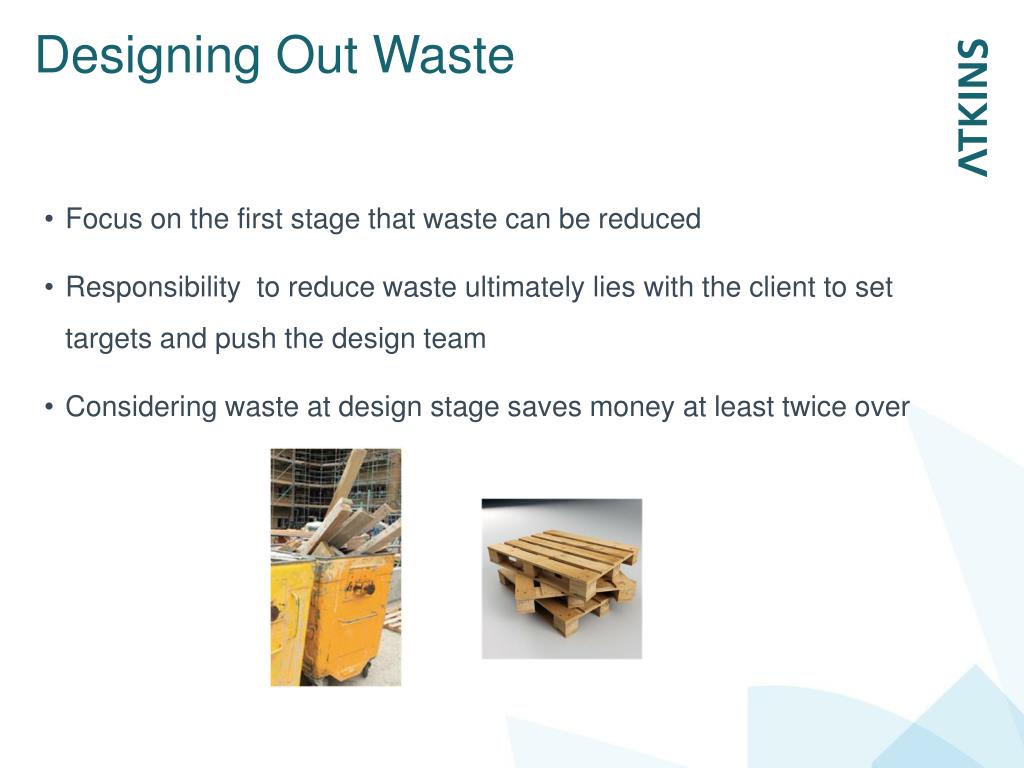 Designing Out Waste

ATKINS

• Focus on the first stage that waste can be reduced

• Responsibility to reduce waste ultimately lies with the client to set targets and push the design team

• Considering waste at design stage saves money at least twice over